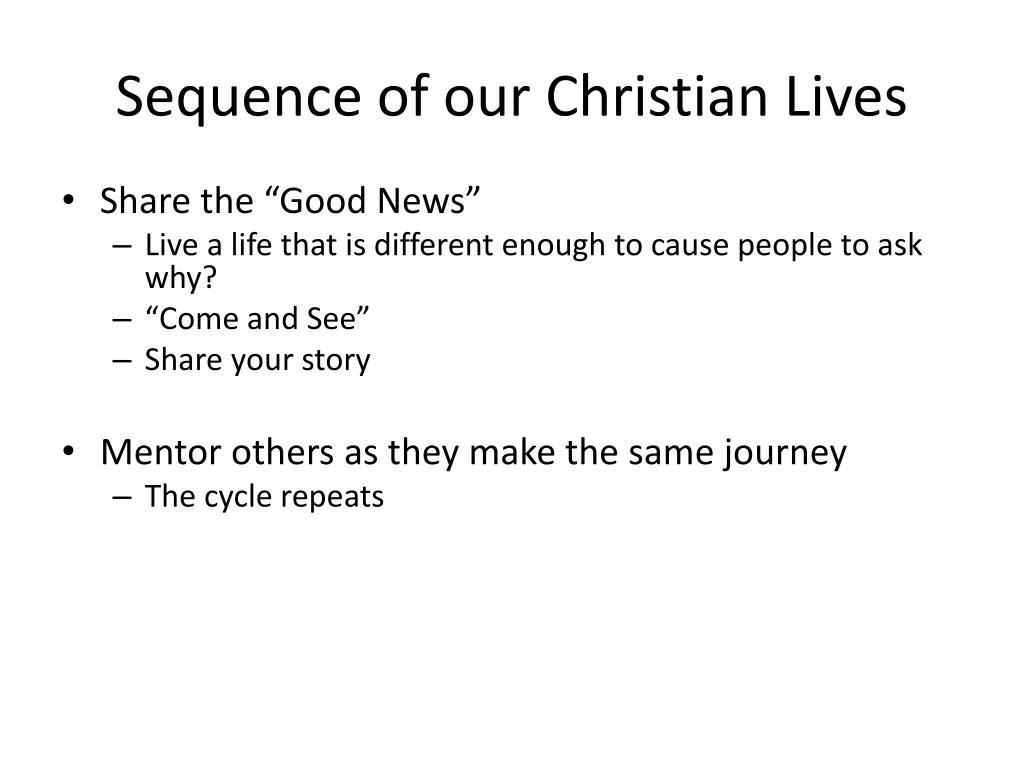 Sequence of our Christian Lives

• Share the “Good News”
  – Live a life that is different enough to cause people to ask why?
  – “Come and See”
  – Share your story

• Mentor others as they make the same journey
  – The cycle repeats